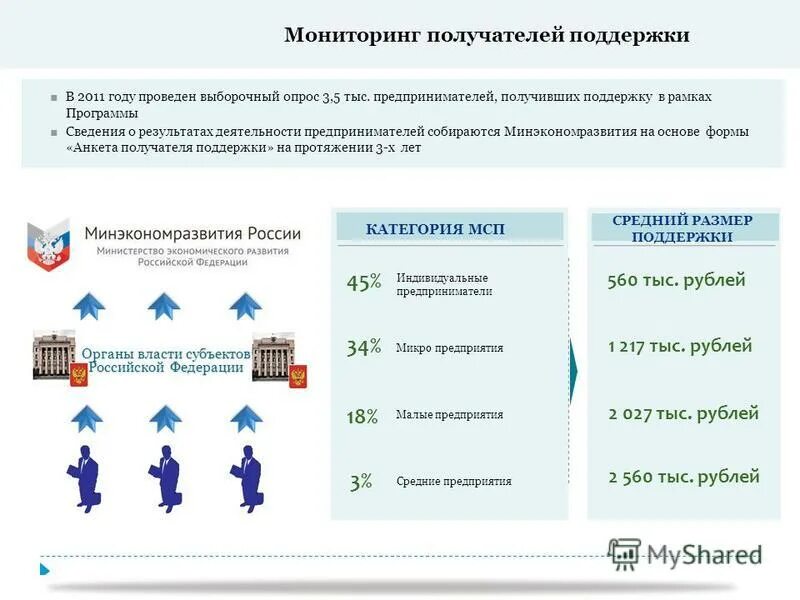 Мониторинг получателей поддержки

В 2011 году проведен выборочный опрос 3,5 тыс. предпринимателей, получивших поддержку в рамках Программы

Сведения о результатах деятельности предпринимателей собираются Минэкономразвития на основе формы «Анкета получателя поддержки» на протяжении 3-х лет

Минэкономразвития России
Министерство экономического развития Российской Федерации

Органы власти субъектов Российской Федерации

КАТЕГОРИЯ МСП

45% Индивидуальные предприниматели

34% Микро предприятия

18% Малые предприятия

3% Средние предприятия

СРЕДНИЙ РАЗМЕР ПОДДЕРЖКИ

560 тыс. рублей

1 217 тыс. рублей

2 027 тыс. рублей

2 560 тыс. рублей

MyShared